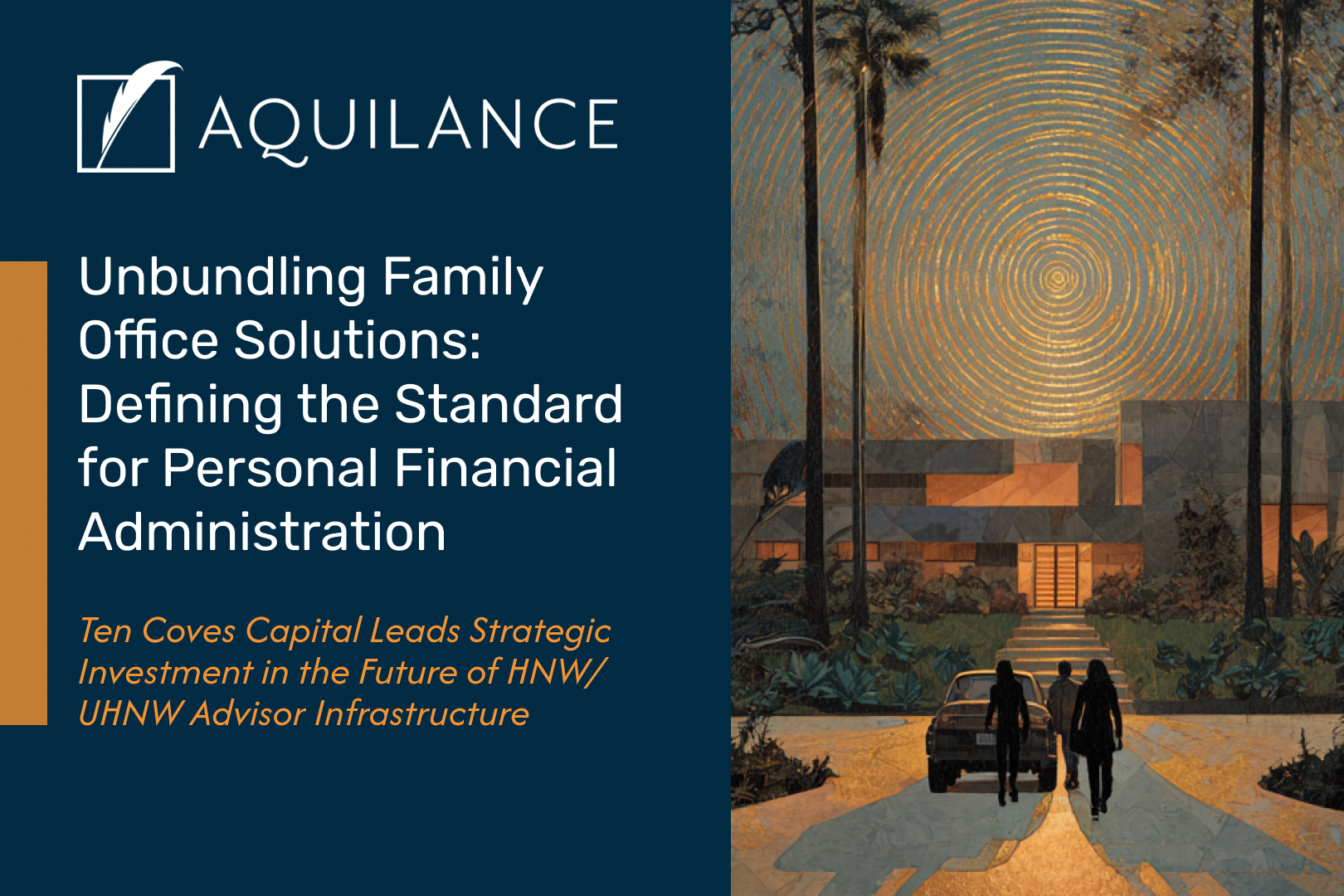 AQUILANCE

Unbundling Family Office Solutions: Defining the Standard for Personal Financial Administration

Ten Coves Capital Leads Strategic Investment in the Future of HNW/UHNW Advisor Infrastructure